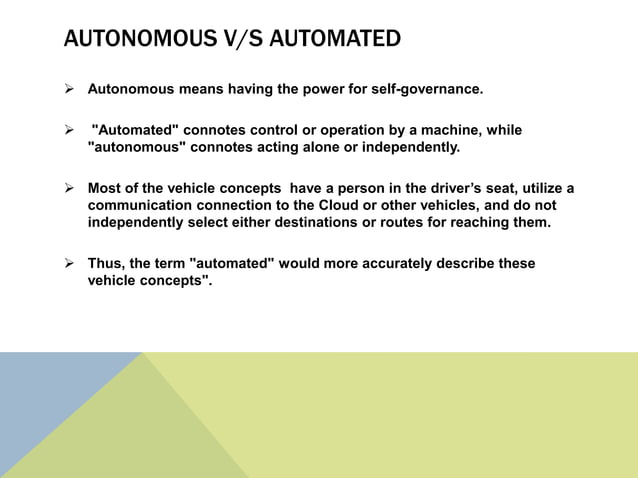 AUTONOMOUS V/S AUTOMATED

➢ Autonomous means having the power for self-governance.

➢ "Automated" connotes control or operation by a machine, while "autonomous" connotes acting alone or independently.

➢ Most of the vehicle concepts have a person in the driver's seat, utilize a communication connection to the Cloud or other vehicles, and do not independently select either destinations or routes for reaching them.

➢ Thus, the term "automated" would more accurately describe these vehicle concepts".